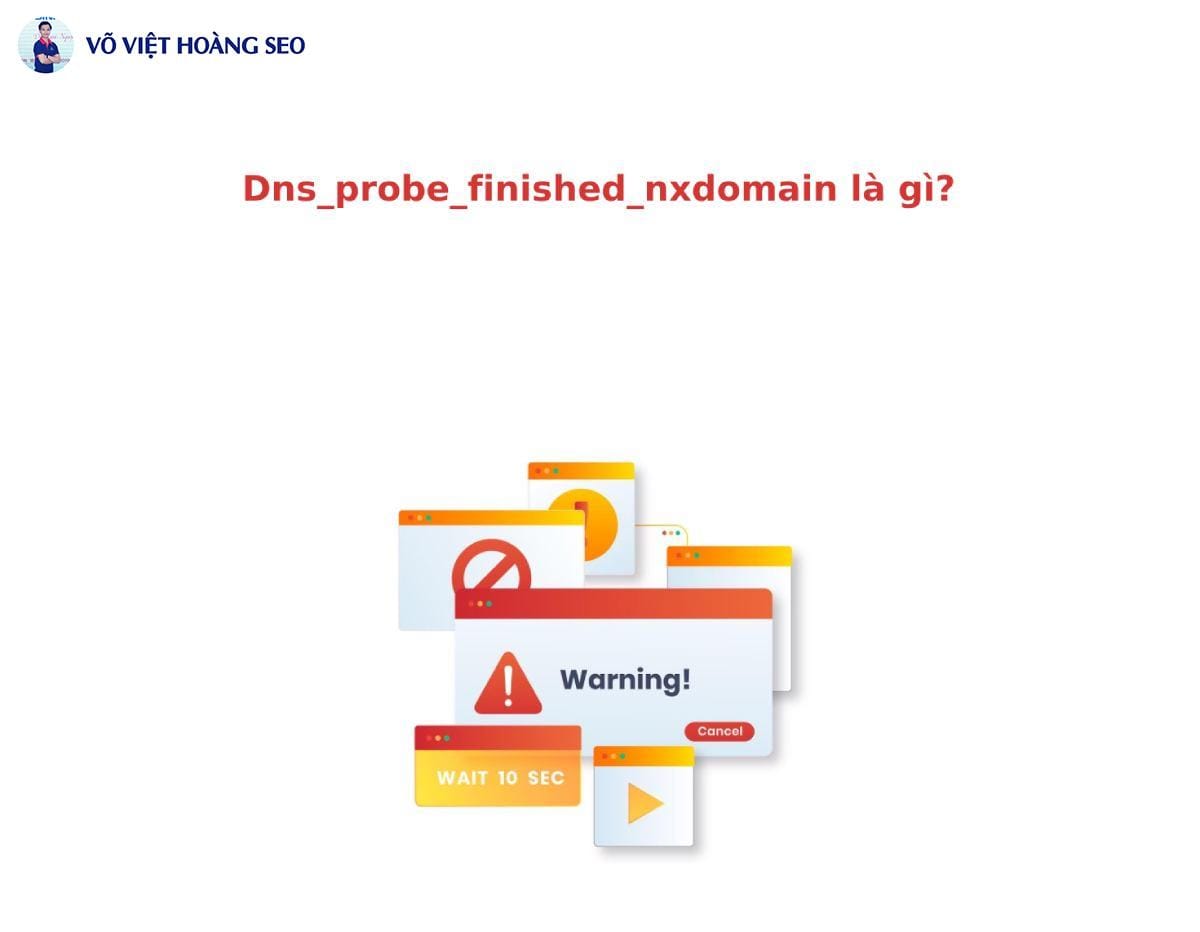 VÕ VIỆT HOÀNG SEO

Dns_probe_finished_nxdomain là gì?

Warning!

Cancel

WAIT 10 SEC